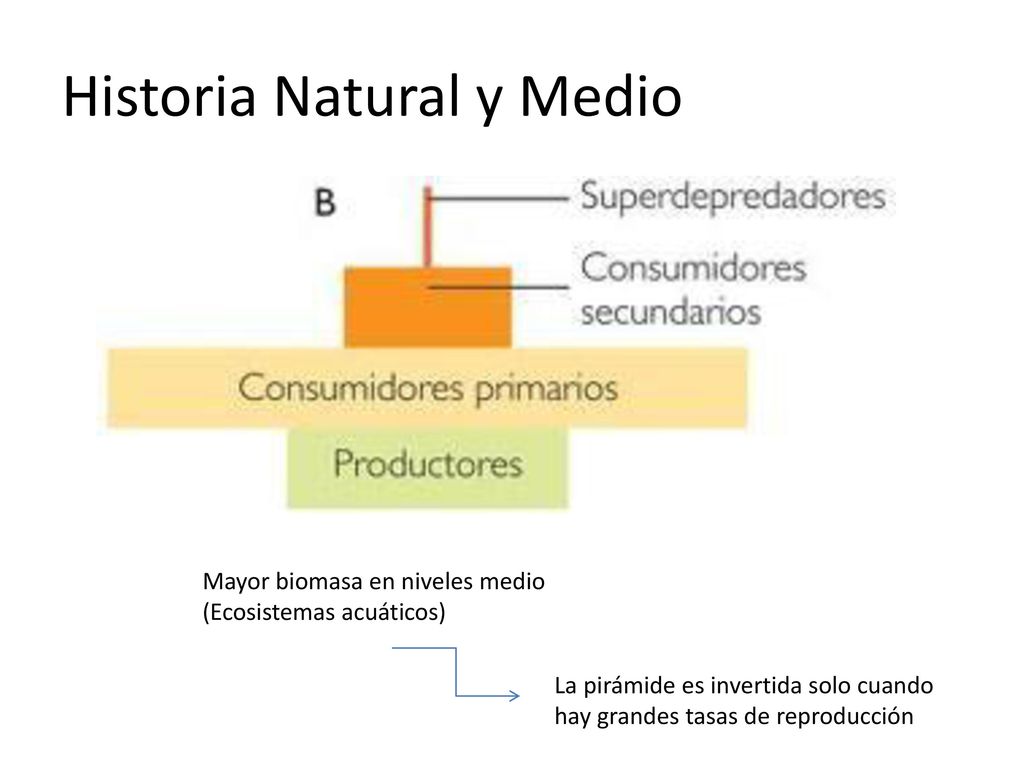 Historia Natural y Medio

B

Superdepredadores

Consumidores secundarios

Consumidores primarios

Productores

Mayor biomasa en niveles medio (Ecosistemas acuáticos)

La pirámide es invertida solo cuando hay grandes tasas de reproducción